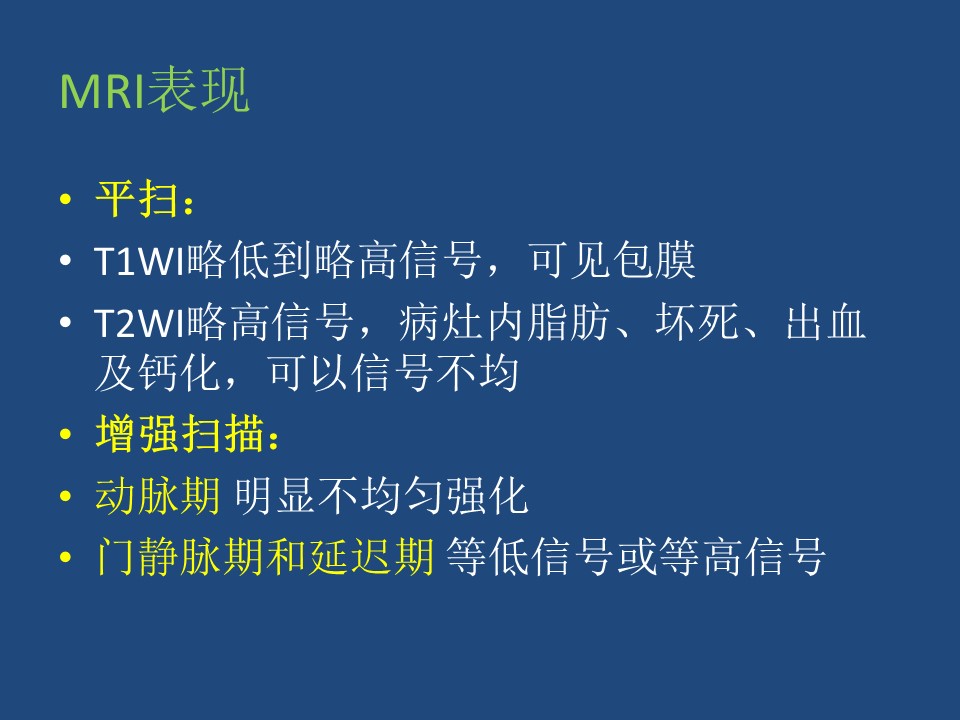 MRI表现

• 平扫：
• T1WI略低到略高信号，可见包膜
• T2WI略高信号，病灶内脂肪、坏死、出血及钙化，可以信号不均
• 增强扫描：
• 动脉期 明显不均匀强化
• 门静脉期和延迟期 等低信号或等高信号